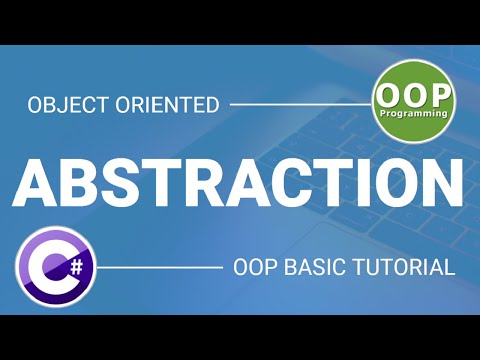 OBJECT ORIENTED

OOP
Programming

ABSTRACTION

C#

OOP BASIC TUTORIAL